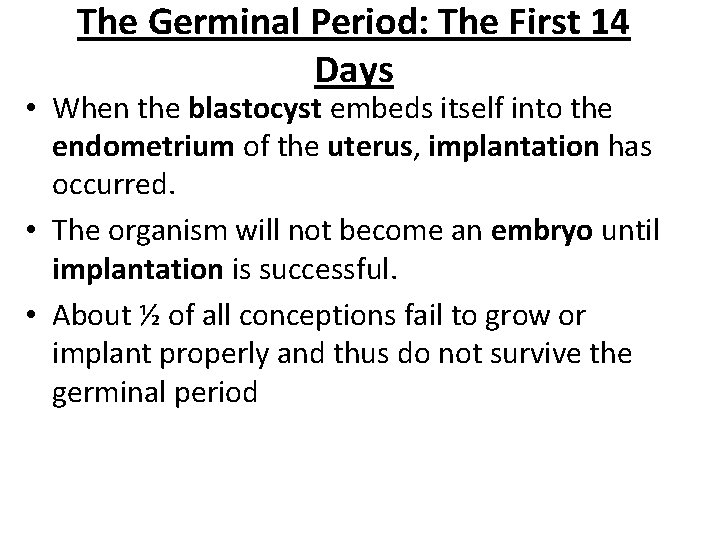 The Germinal Period: The First 14 Days

• When the blastocyst embeds itself into the endometrium of the uterus, implantation has occurred.

• The organism will not become an embryo until implantation is successful.

• About ½ of all conceptions fail to grow or implant properly and thus do not survive the germinal period